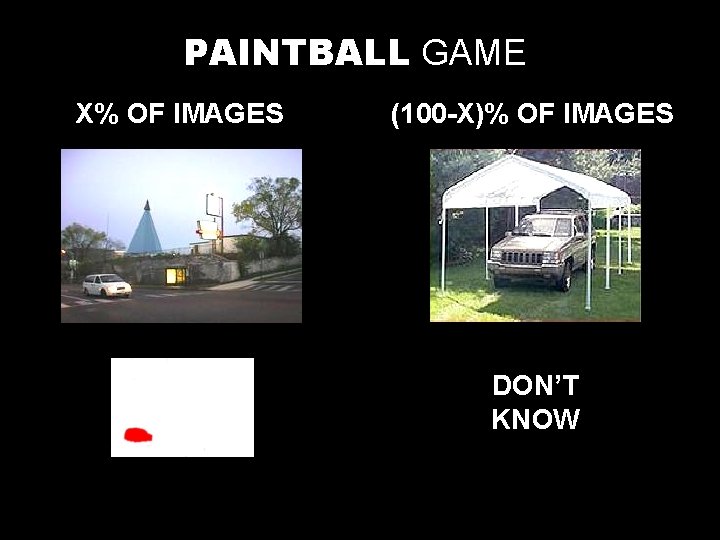 PAINTBALL GAME

X% OF IMAGES

(100-X)% OF IMAGES

DON'T KNOW